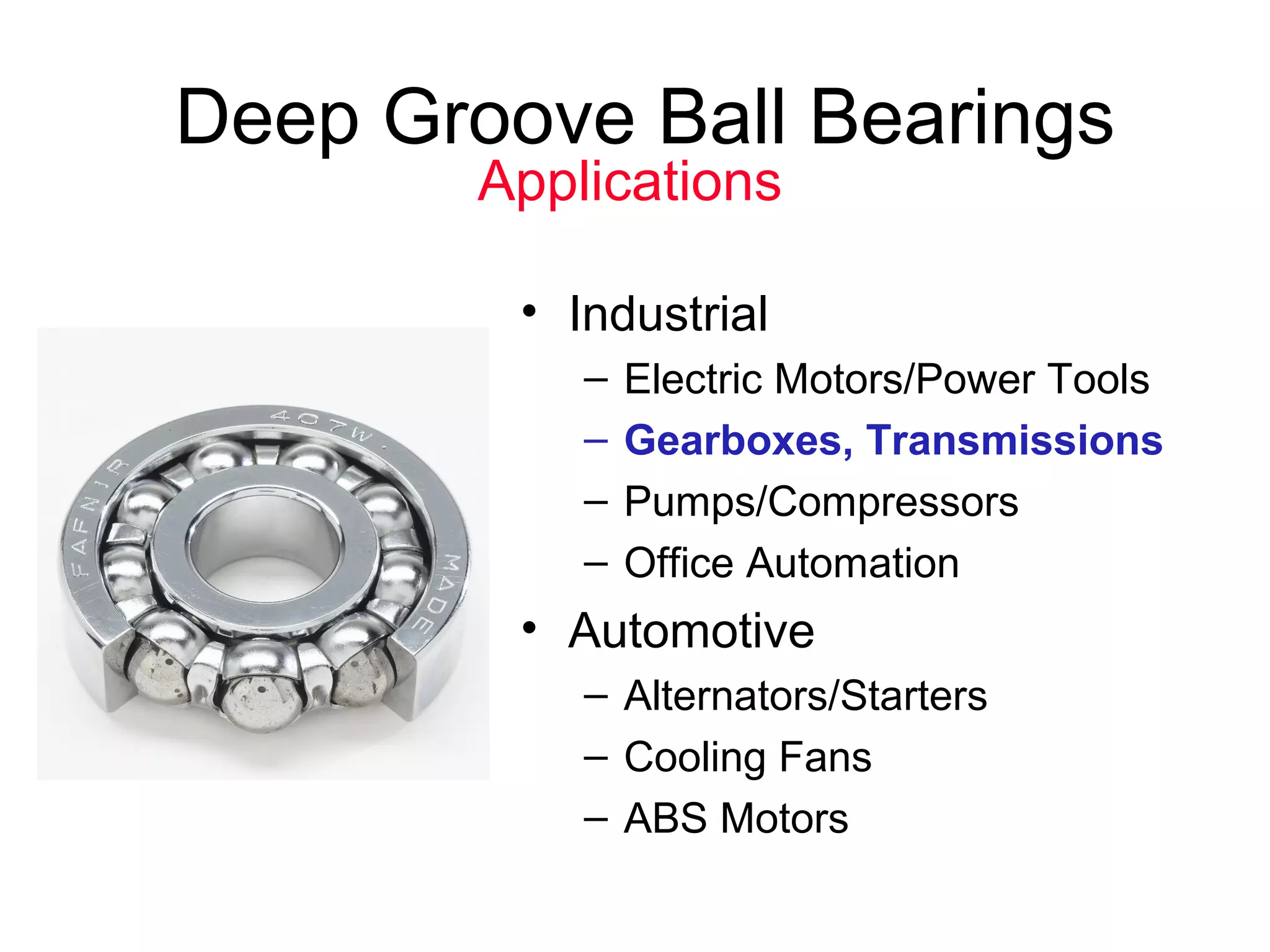 Deep Groove Ball Bearings
Applications

FAFNIR 407W. MADE

• Industrial
– Electric Motors/Power Tools
– Gearboxes, Transmissions
– Pumps/Compressors
– Office Automation
• Automotive
– Alternators/Starters
– Cooling Fans
– ABS Motors